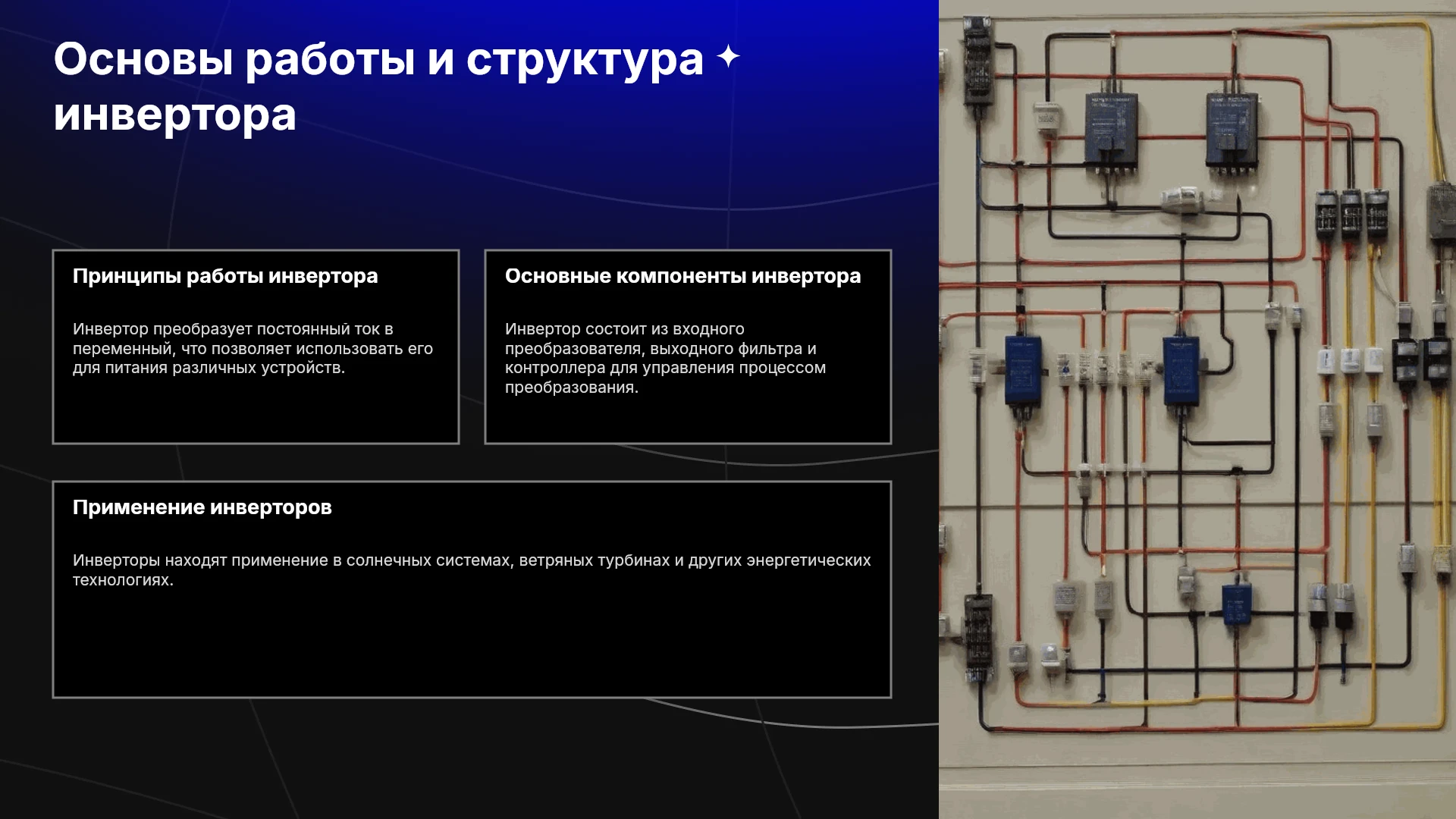 Основы работы и структура инвертора

Принципы работы инвертора

Инвертор преобразует постоянный ток в переменный, что позволяет использовать его для питания различных устройств.

Основные компоненты инвертора

Инвертор состоит из входного преобразователя, выходного фильтра и контроллера для управления процессом преобразования.

Применение инверторов

Инверторы находят применение в солнечных системах, ветряных турбинах и других энергетических технологиях.